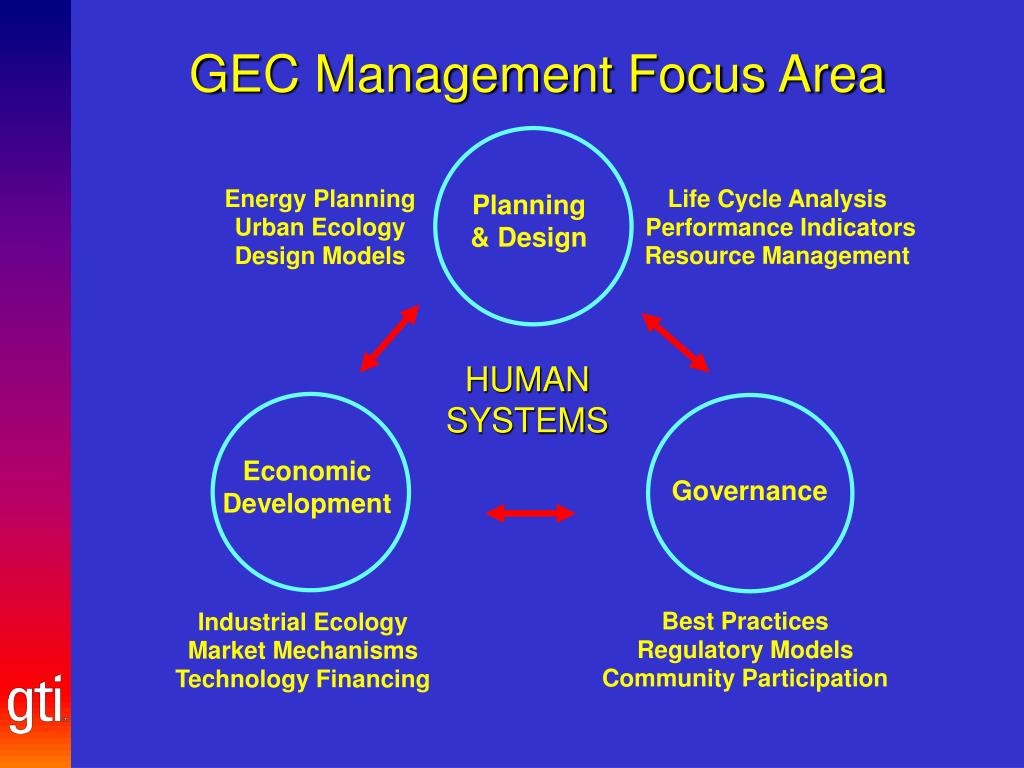 GEC Management Focus Area

Energy Planning
Urban Ecology
Design Models

Planning & Design

Life Cycle Analysis
Performance Indicators
Resource Management

HUMAN SYSTEMS

Economic Development

Governance

Industrial Ecology
Market Mechanisms
Technology Financing

Best Practices
Regulatory Models
Community Participation

gti